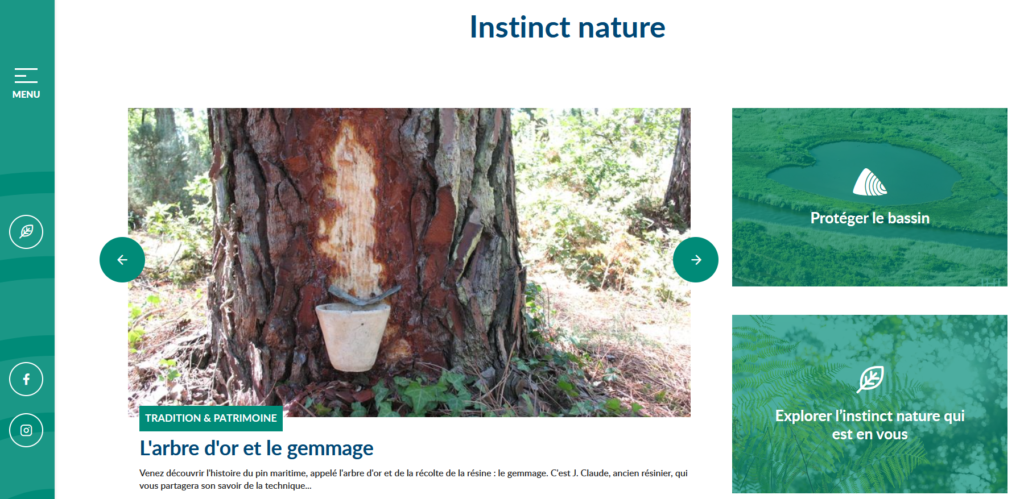 MENU

Instinct nature

TRADITION & PATRIMOINE

L'arbre d'or et le gemmage

Venez découvrir l'histoire du pin maritime, appelé l'arbre d'or et de la récolte de la résine : le gemmage. C'est J. Claude, ancien résinier, qui vous partagera son savoir de la technique...

Protéger le bassin

Explorer l'instinct nature qui est en vous